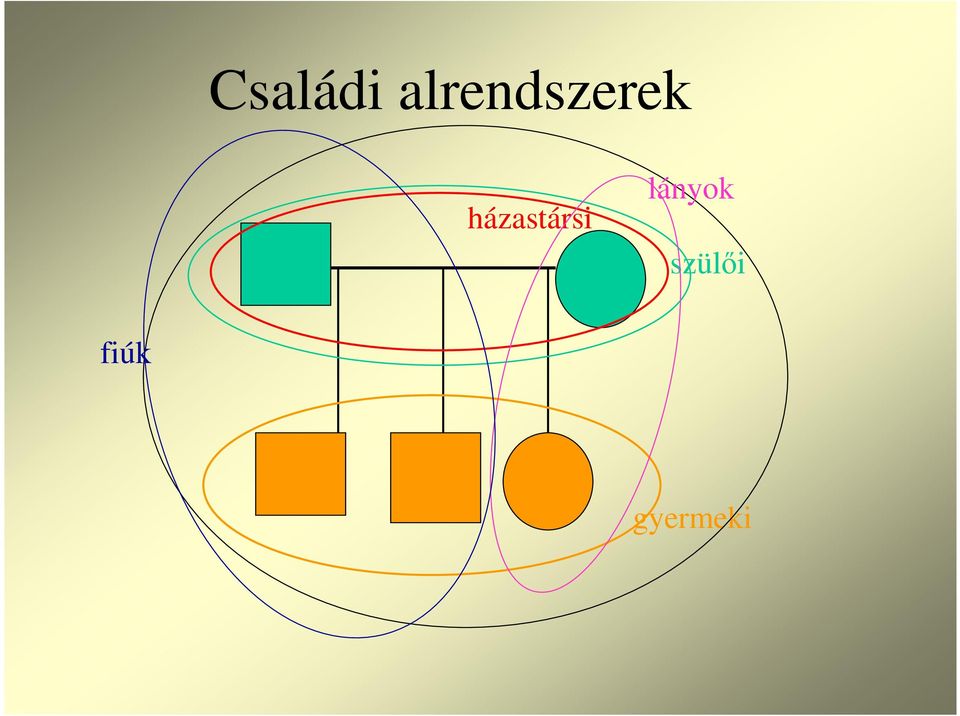 Családi alrendszerek

lányok

házastársi

szülői

fiúk

gyermeki